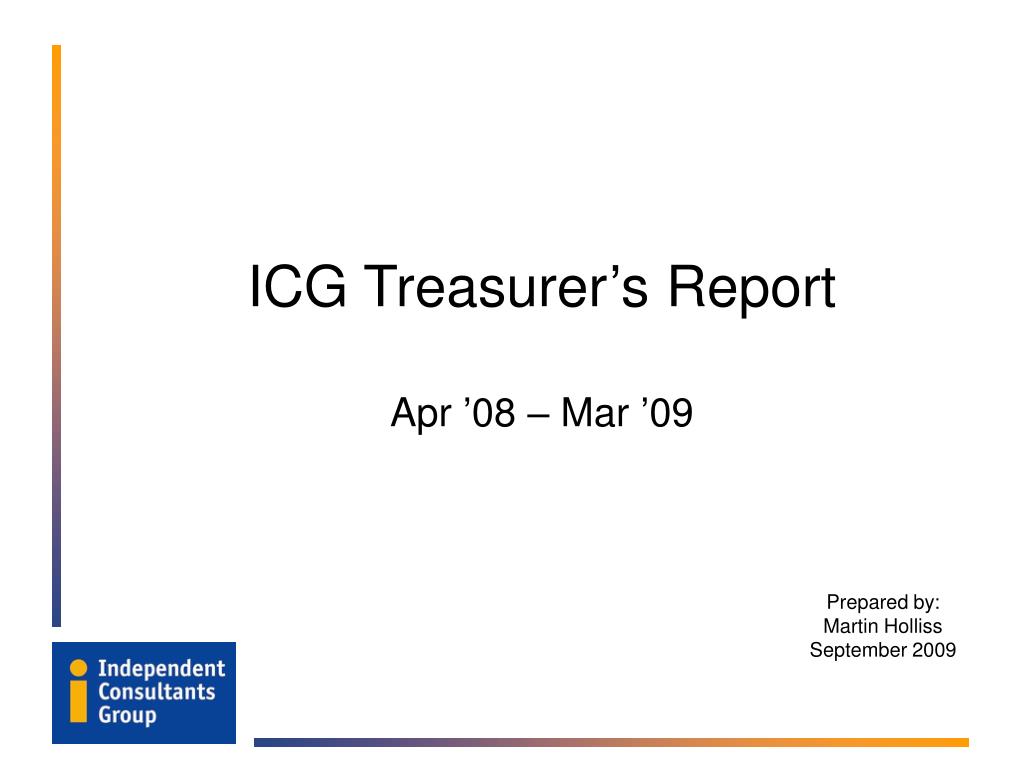 ICG Treasurer’s Report

Apr ’08 – Mar ’09

Prepared by:
Martin Holliss
September 2009

Independent Consultants Group